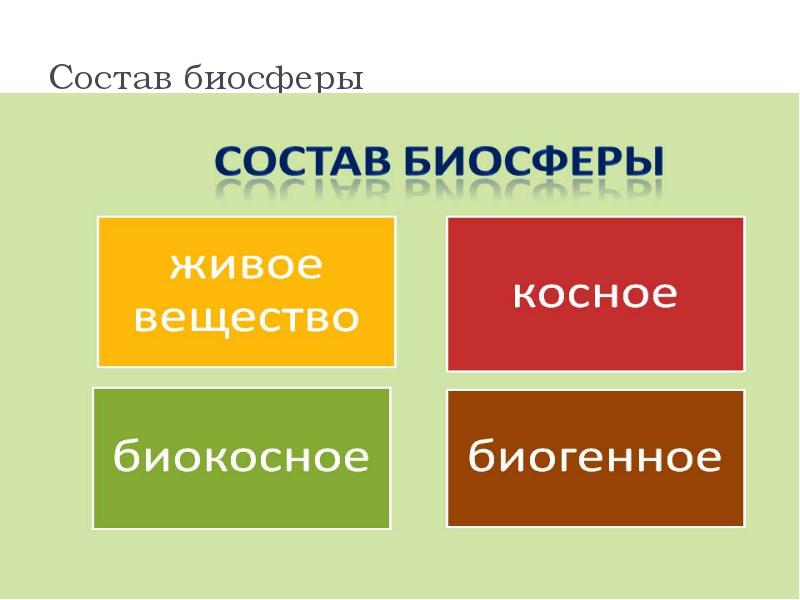 Состав биосферы

СОСТАВ БИОСФЕРЫ

живое вещество

косное

биокосное

биогенное